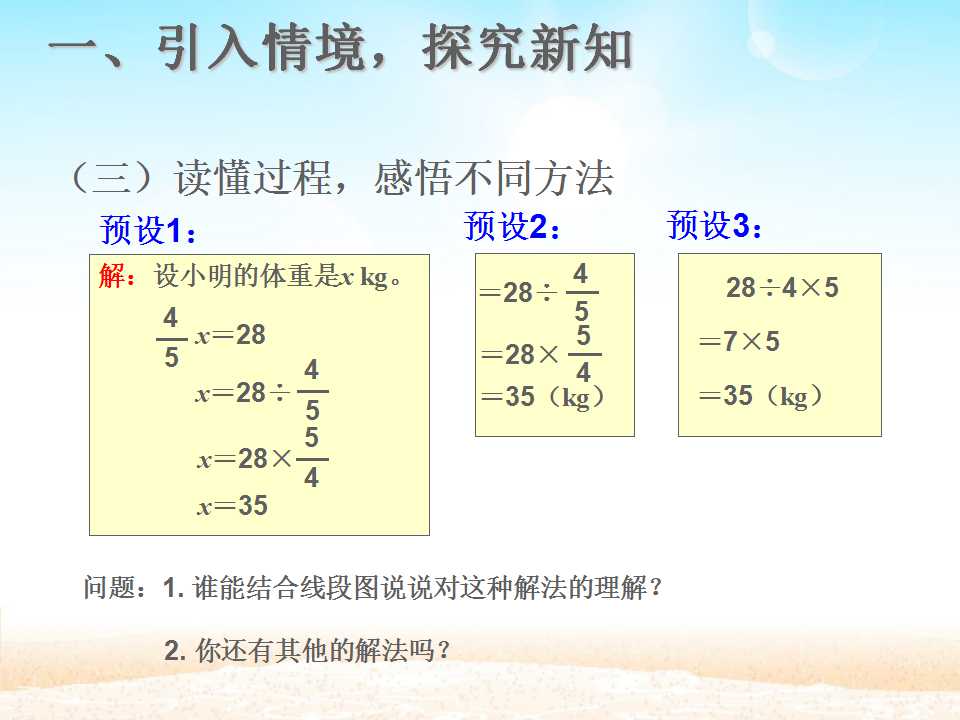 一、引入情境，探究新知

（三）读懂过程，感悟不同方法

预设1：

解：设小明的体重是$x$ kg。

$\frac{4}{5}x=28$

$x=28\div\frac{4}{5}$

$x=28\times\frac{5}{4}$

$x=35$

预设2：

$=28\div\frac{4}{5}$

$=28\times\frac{5}{4}$

$=35$（kg）

预设3：

$28\div4\times5$

$=7\times5$

$=35$（kg）

问题：1. 谁能结合线段图说说对这种解法的理解？

2. 你还有其他的解法吗？